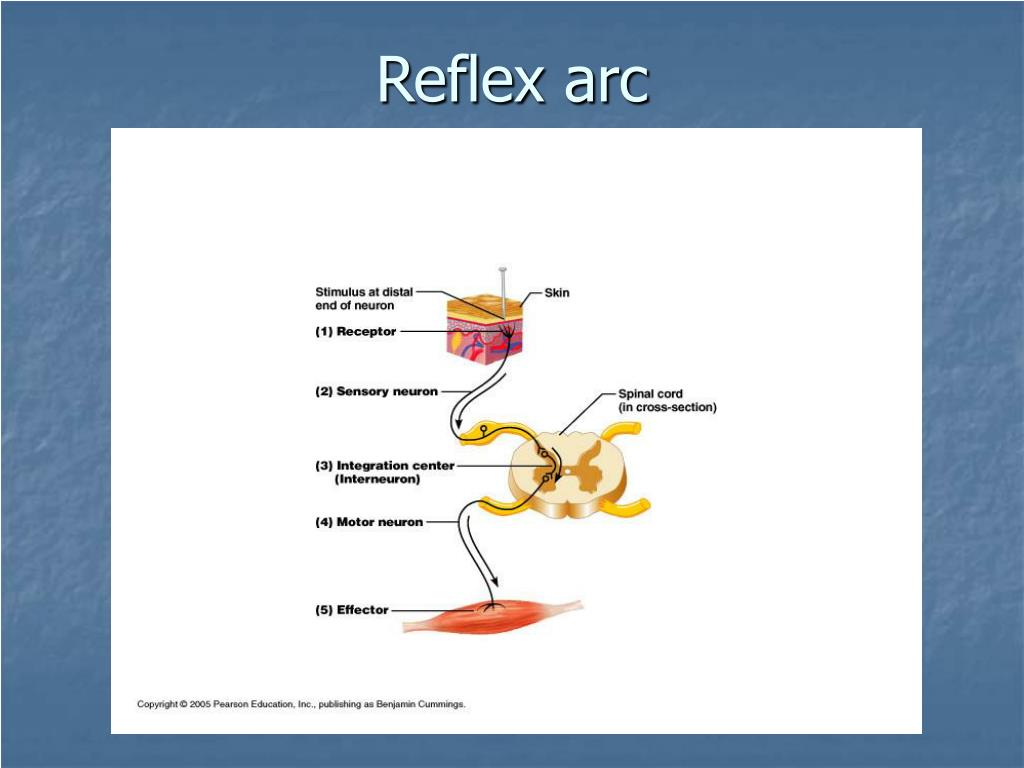 Reflex arc

Stimulus at distal end of neuron

Skin

(1) Receptor

(2) Sensory neuron

Spinal cord (in cross-section)

(3) Integration center (Interneuron)

(4) Motor neuron

(5) Effector

Copyright © 2005 Pearson Education, Inc., publishing as Benjamin Cummings.